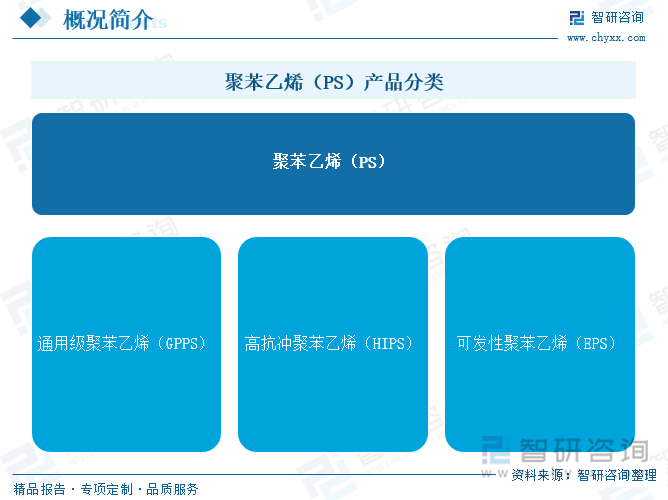 概况简介

智研咨询
www.chyxx.com

聚苯乙烯（PS）产品分类

聚苯乙烯（PS）

通用级聚苯乙烯（GPPS）

高抗冲聚苯乙烯（HIPS）

可发性聚苯乙烯（EPS）

智研咨询

精品报告 · 专项定制 · 品质服务

资料来源：智研咨询整理